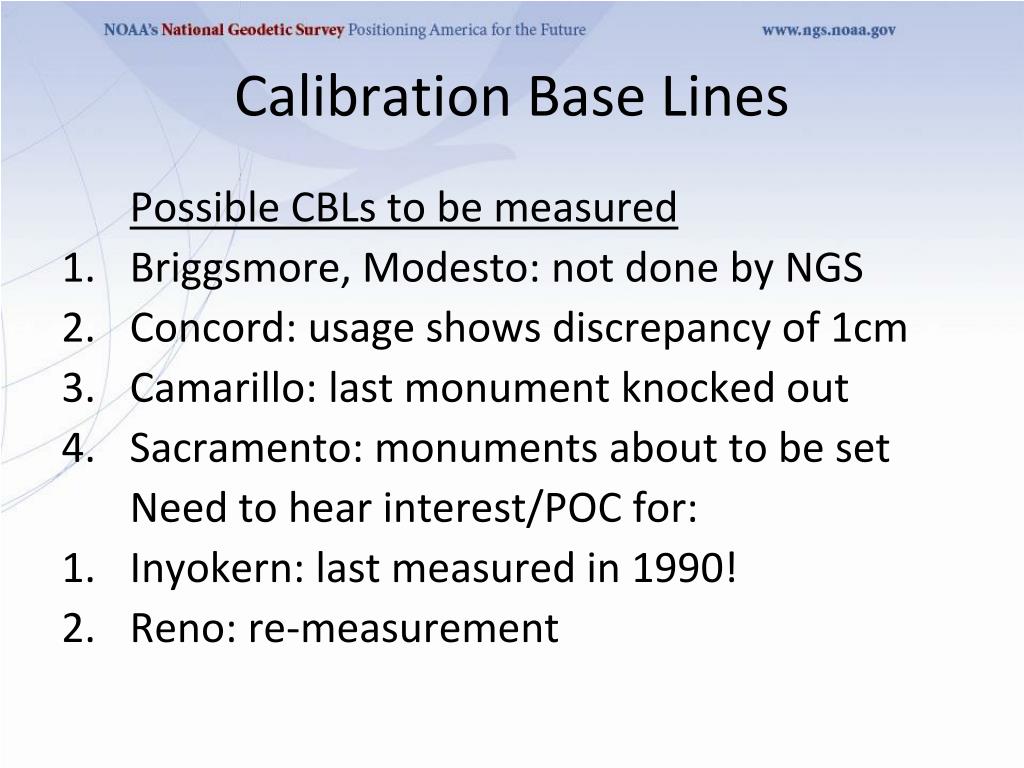 NOAA's National Geodetic Survey Positioning America for the Future www.ngs.noaa.gov

Calibration Base Lines

Possible CBLs to be measured
1. Briggsmore, Modesto: not done by NGS
2. Concord: usage shows discrepancy of 1cm
3. Camarillo: last monument knocked out
4. Sacramento: monuments about to be set

Need to hear interest/POC for:
1. Inyokern: last measured in 1990!
2. Reno: re-measurement